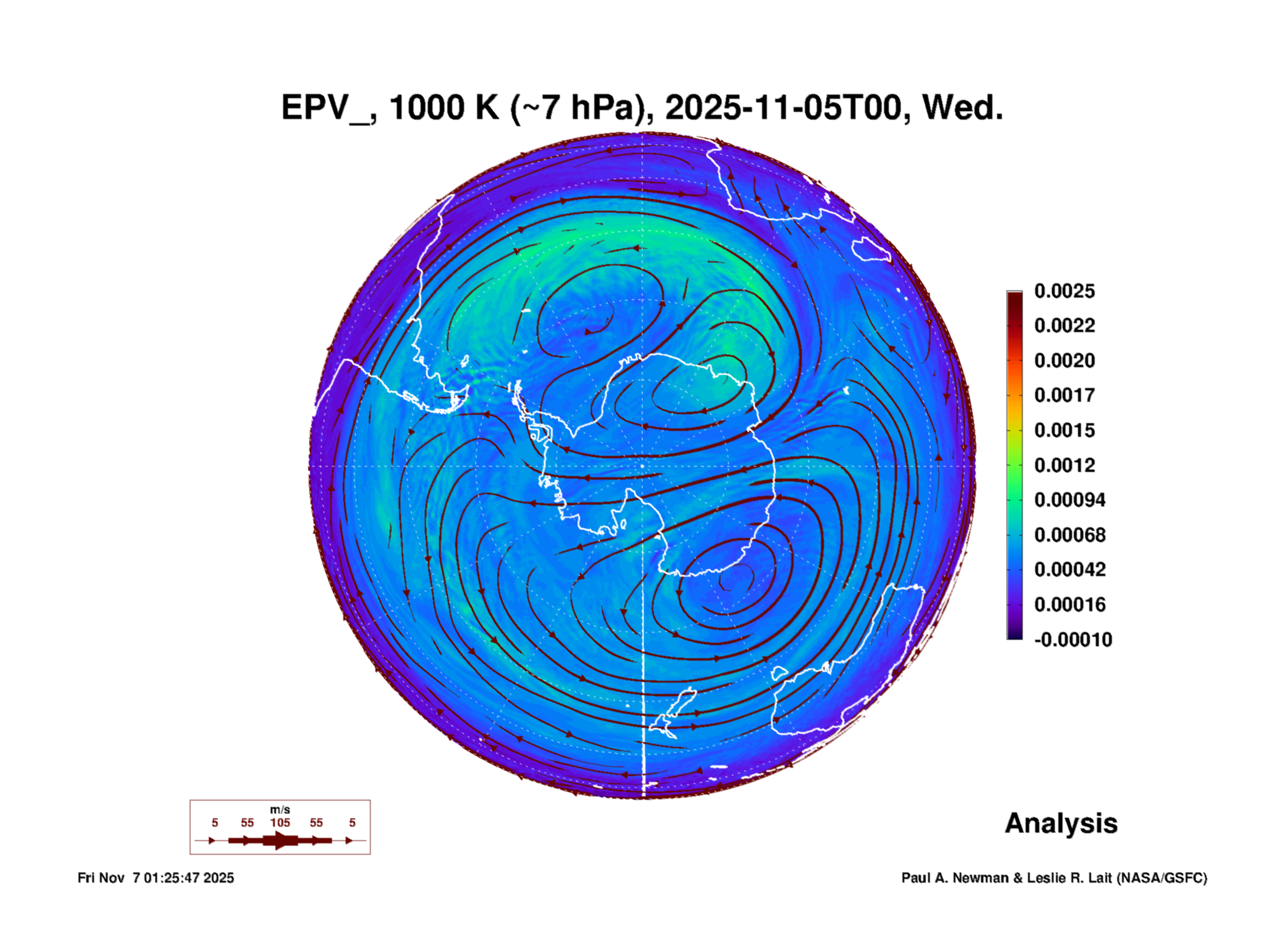 EPV_, 1000 K (~7 hPa), 2025-11-05T00, Wed.

0.0025
0.0022
0.0020
0.0017
0.0015
0.0012
0.00094
0.00068
0.00042
0.00016
-0.00010

m/s
5 55 105 55 5

Analysis

Fri Nov 7 01:25:47 2025

Paul A. Newman & Leslie R. Lait (NASA/GSFC)